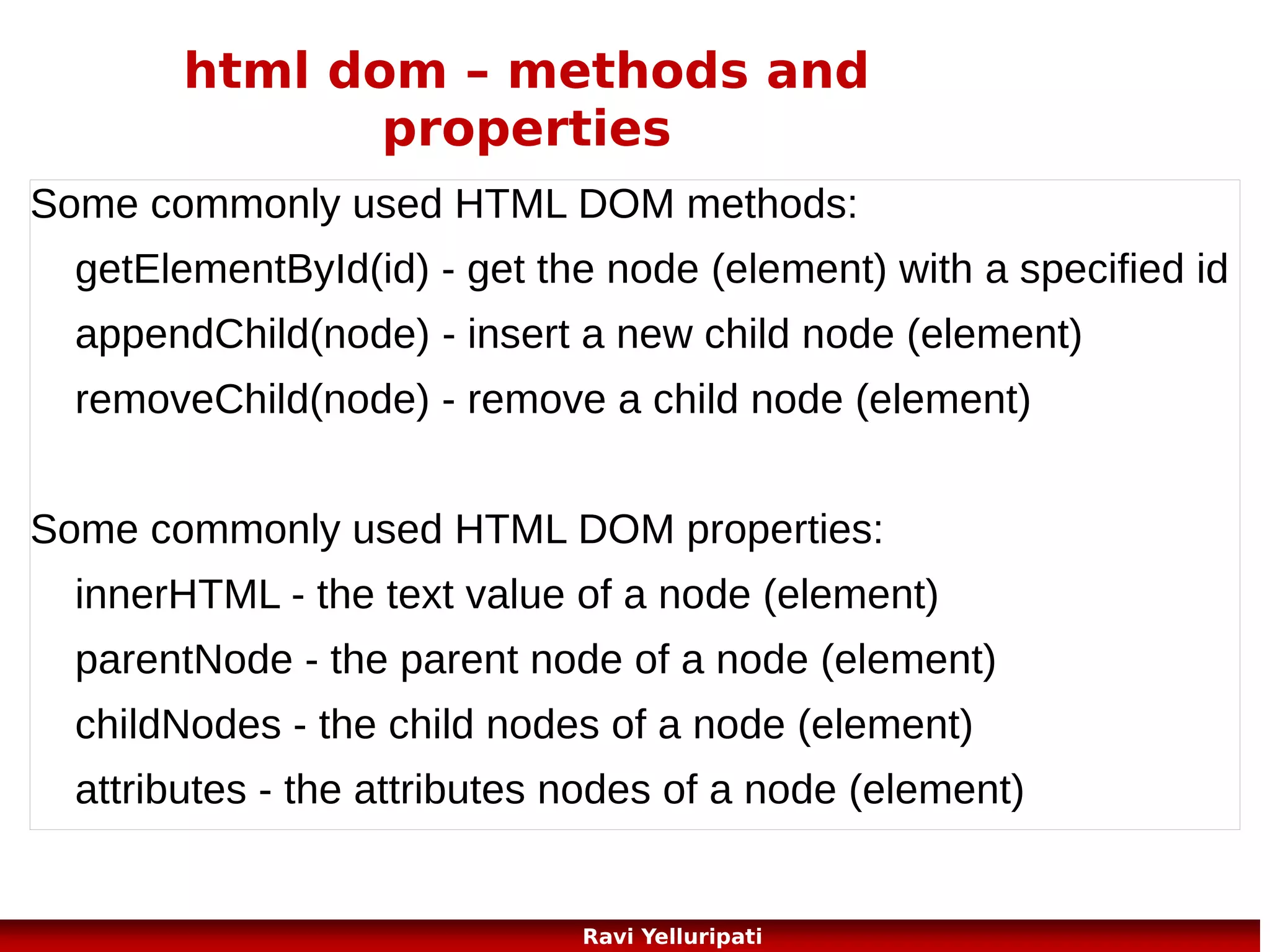 html dom – methods and properties

Some commonly used HTML DOM methods:

getElementById(id) - get the node (element) with a specified id

appendChild(node) - insert a new child node (element)

removeChild(node) - remove a child node (element)

Some commonly used HTML DOM properties:

innerHTML - the text value of a node (element)

parentNode - the parent node of a node (element)

childNodes - the child nodes of a node (element)

attributes - the attributes nodes of a node (element)

Ravi Yelluripati